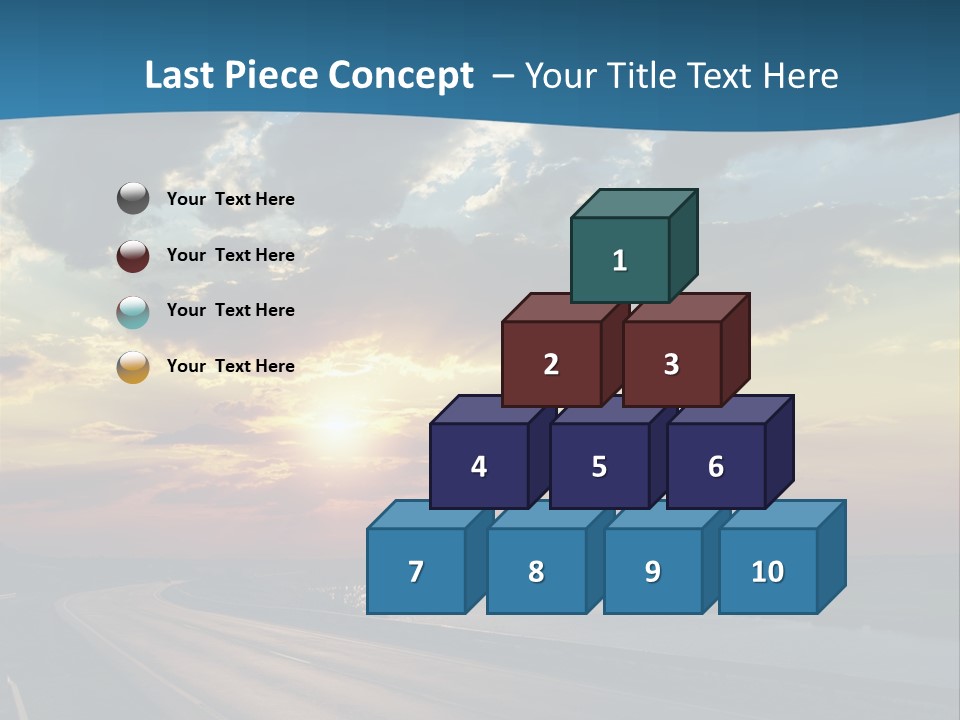 Last Piece Concept – Your Title Text Here

Your Text Here

Your Text Here

Your Text Here

Your Text Here

1

2

3

4

5

6

7

8

9

10